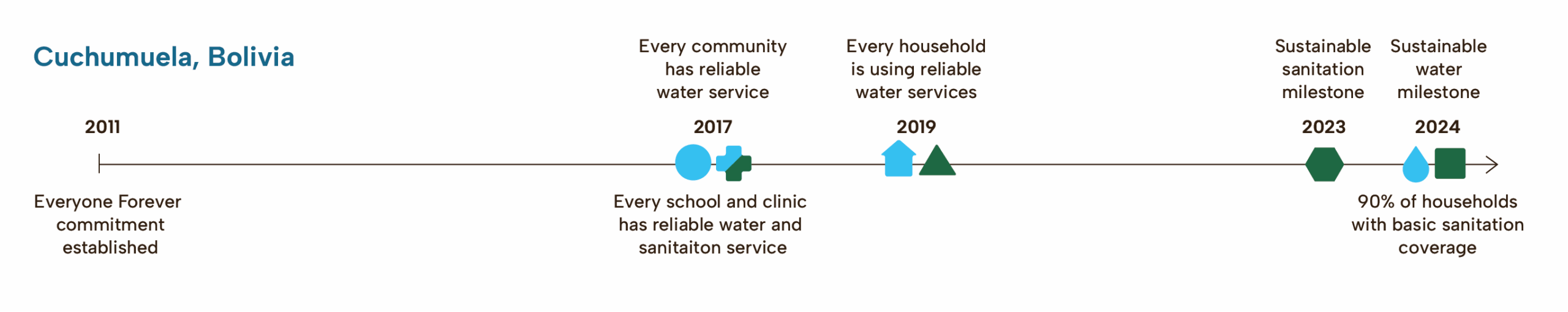 Cuchumuela, Bolivia

2011

Everyone Forever commitment established

Every community has reliable water service

2017

Every school and clinic has reliable water and sanitaiton service

Every household is using reliable water services

2019

Sustainable sanitation milestone

2023

Sustainable water milestone

2024

90% of households with basic sanitation coverage